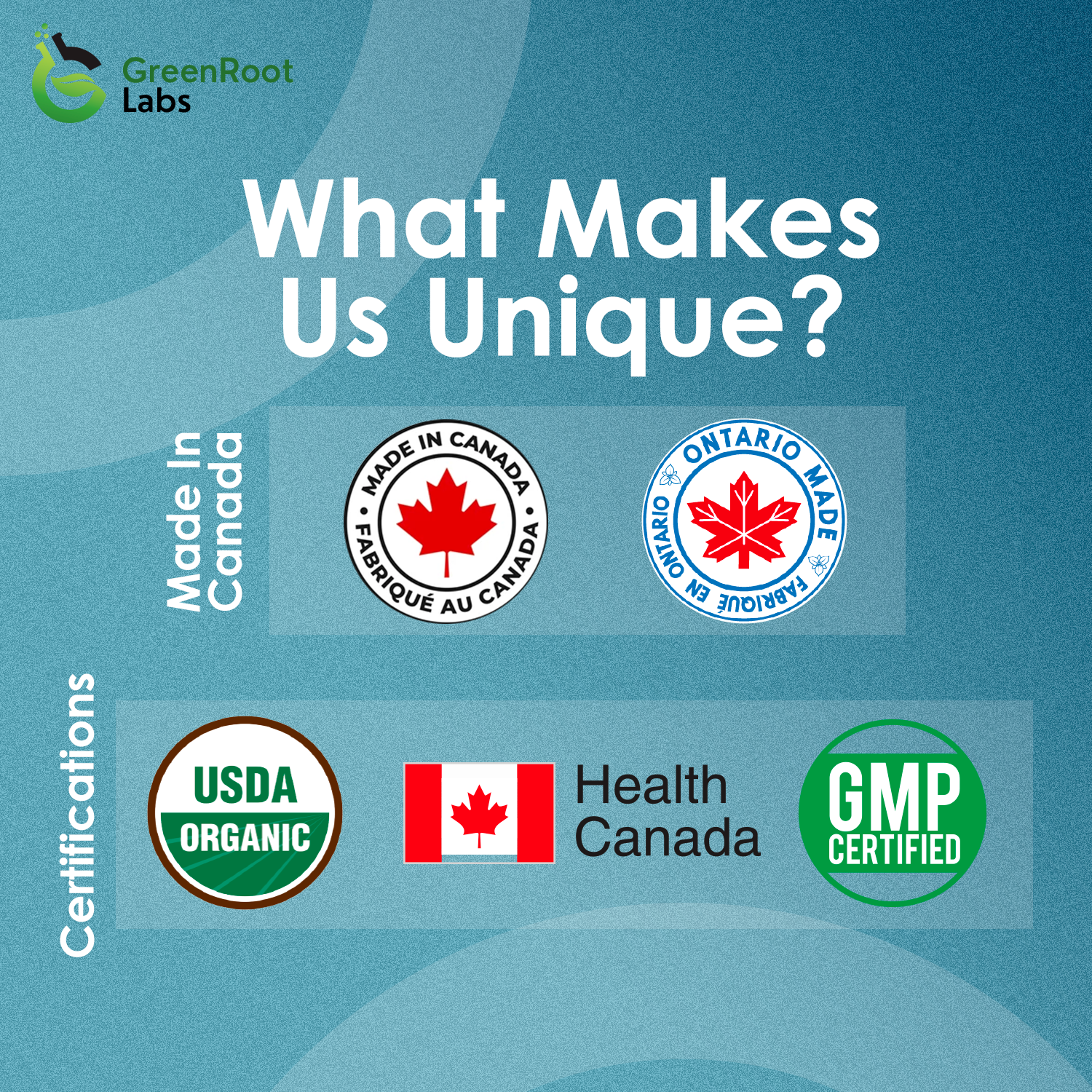 GreenRoot Labs

What Makes Us Unique?

Made In Canada

MADE IN CANADA • FABRIQUÉ AU CANADA •

ONTARIO MADE FABRIQUÉ EN ONTARIO

Certifications

USDA ORGANIC

Health Canada

GMP CERTIFIED